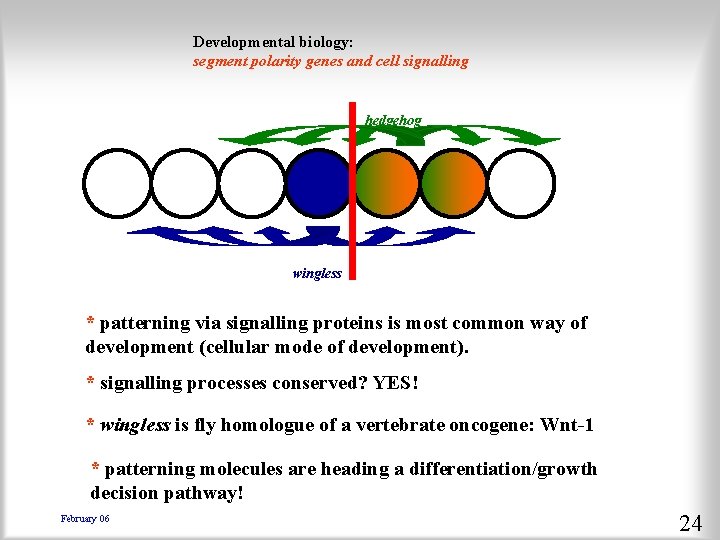 Developmental biology:
segment polarity genes and cell signalling

hedgehog

wingless

* patterning via signalling proteins is most common way of development (cellular mode of development).

* signalling processes conserved? YES!

* wingless is fly homologue of a vertebrate oncogene: Wnt-1

* patterning molecules are heading a differentiation/growth decision pathway!

February 06

24